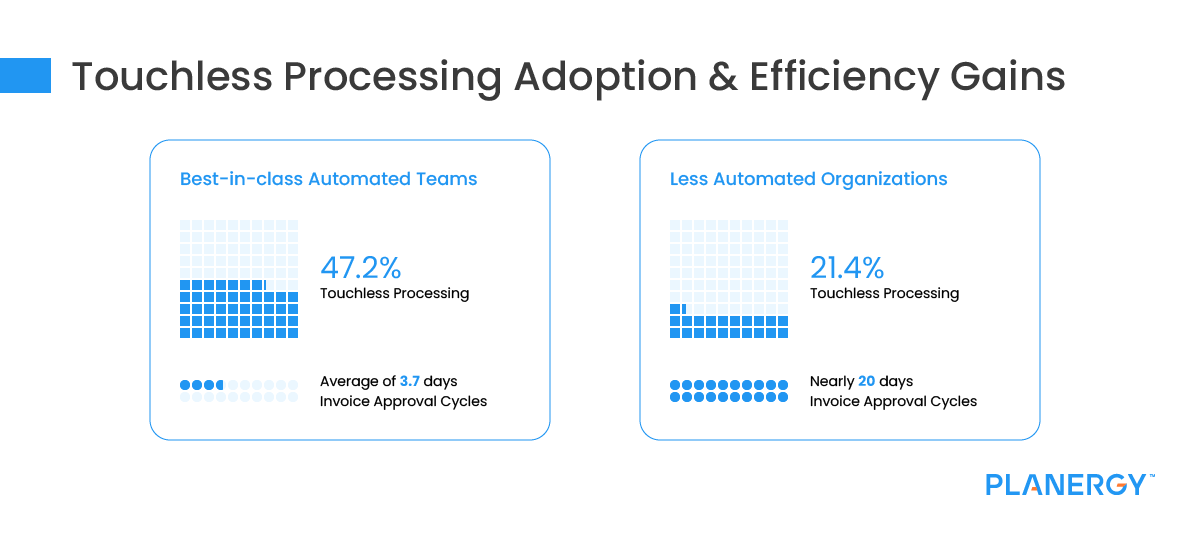 Touchless Processing Adoption & Efficiency Gains

Best-in-class Automated Teams

47.2%
Touchless Processing

Average of 3.7 days
Invoice Approval Cycles

Less Automated Organizations

21.4%
Touchless Processing

Nearly 20 days
Invoice Approval Cycles

PLANERGY™